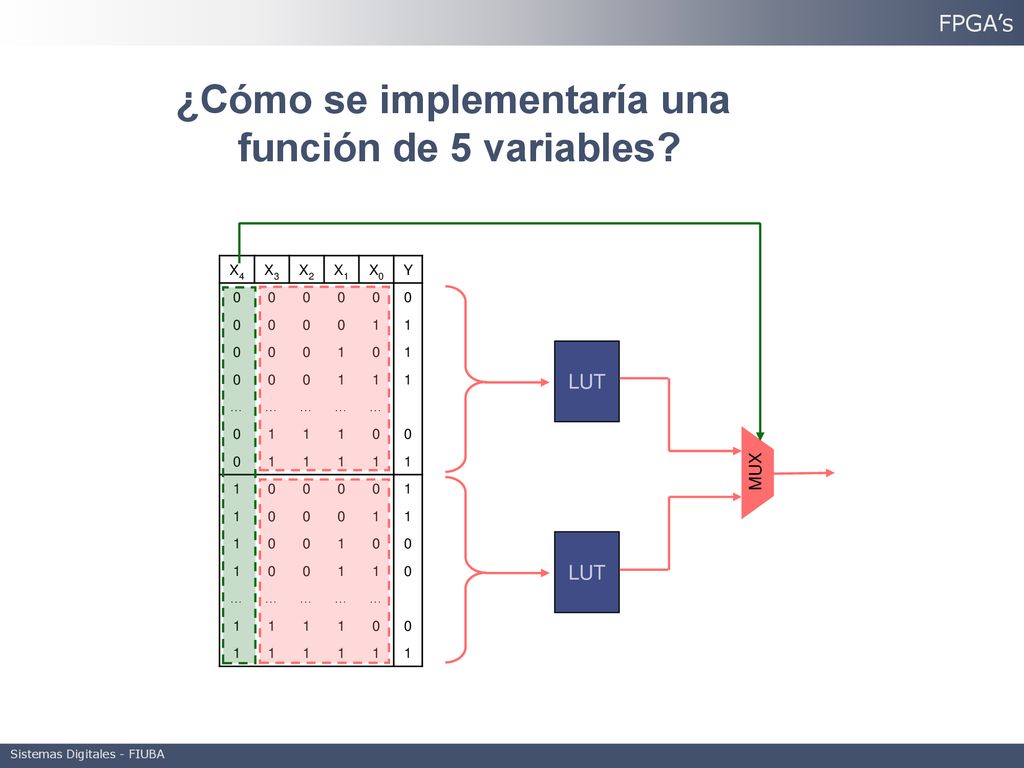 FPGA's

¿Cómo se implementaría una función de 5 variables?

| $X_4$ | $X_3$ | $X_2$ | $X_1$ | $X_0$ | Y |
|---|---|---|---|---|---|
| 0 | 0 | 0 | 0 | 0 | 0 |
| 0 | 0 | 0 | 0 | 1 | 1 |
| 0 | 0 | 0 | 1 | 0 | 1 |
| 0 | 0 | 0 | 1 | 1 | 1 |
| … | … | … | … | … | |
| 0 | 1 | 1 | 1 | 0 | 0 |
| 0 | 1 | 1 | 1 | 1 | 1 |
| 1 | 0 | 0 | 0 | 0 | 1 |
| 1 | 0 | 0 | 0 | 1 | 1 |
| 1 | 0 | 0 | 1 | 0 | 0 |
| 1 | 0 | 0 | 1 | 1 | 0 |
| … | … | … | … | … | |
| 1 | 1 | 1 | 1 | 0 | 0 |
| 1 | 1 | 1 | 1 | 1 | 1 |

LUT

LUT

MUX

Sistemas Digitales - FIUBA